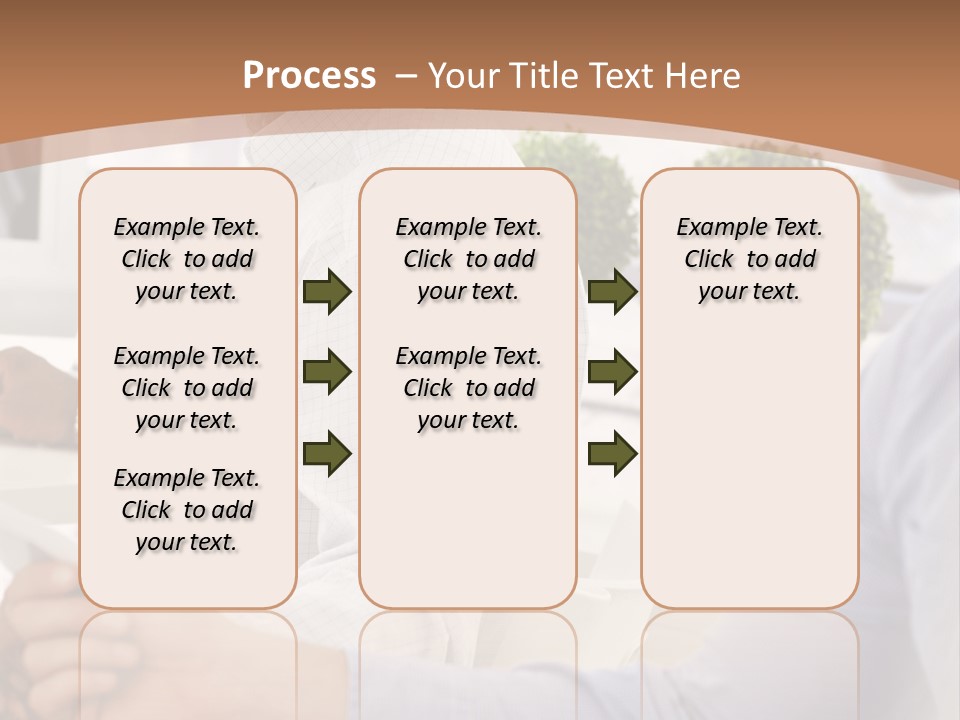 Process – Your Title Text Here

Example Text. Click to add your text.

Example Text. Click to add your text.

Example Text. Click to add your text.

Example Text. Click to add your text.

Example Text. Click to add your text.

Example Text. Click to add your text.